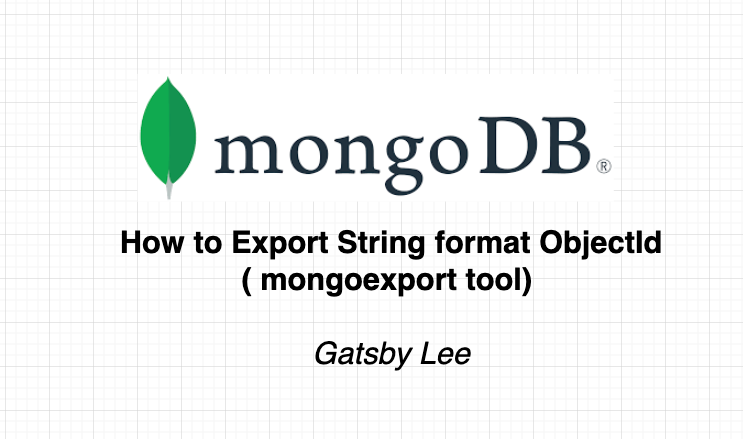 mongoDB®

How to Export String format ObjectId
( mongoexport tool)

Gatsby Lee